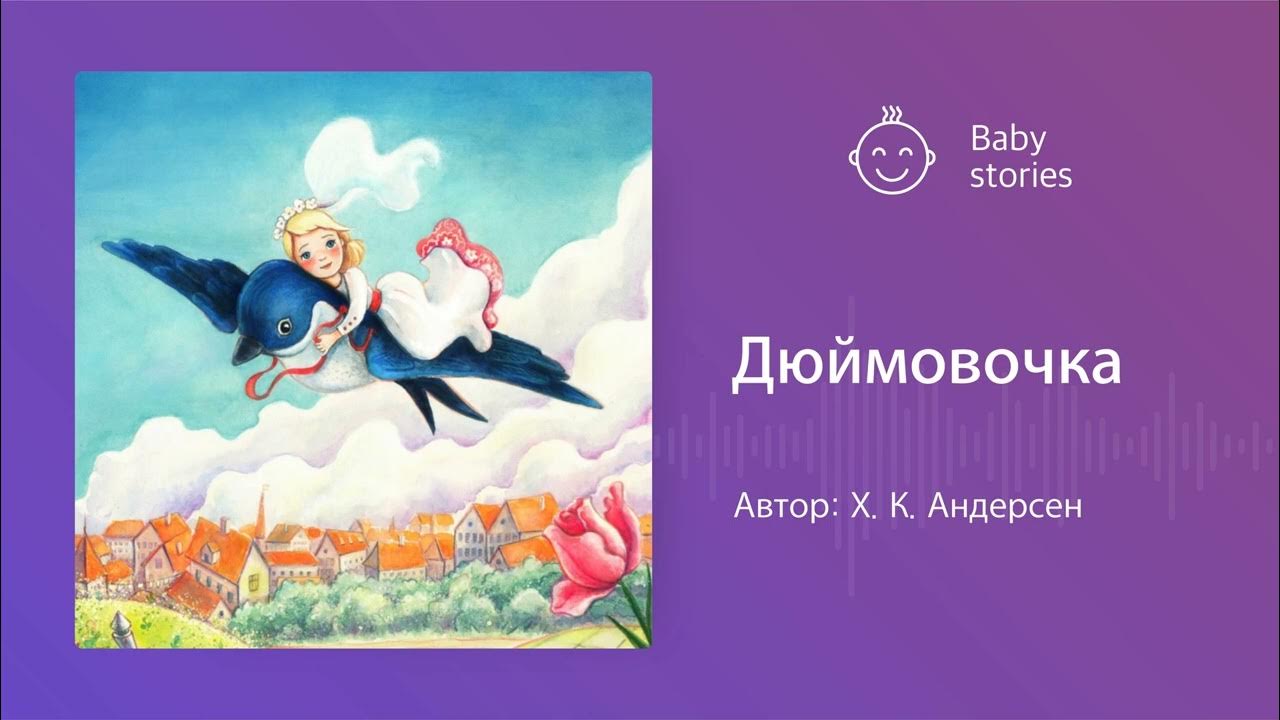 Baby stories

Дюймовочка

Автор: Х. К. Андерсен